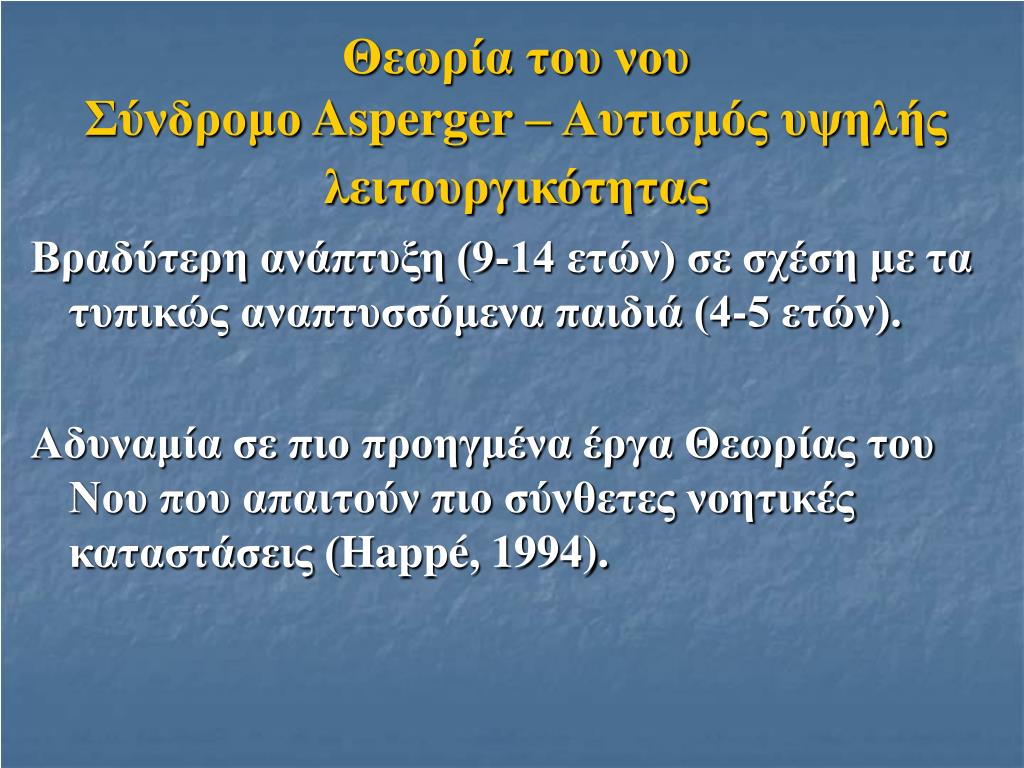 Θεωρία του νου
Σύνδρομο Asperger – Αυτισμός υψηλής λειτουργικότητας

Βραδύτερη ανάπτυξη (9-14 ετών) σε σχέση με τα τυπικώς αναπτυσσόμενα παιδιά (4-5 ετών).

Αδυναμία σε πιο προηγμένα έργα Θεωρίας του Νου που απαιτούν πιο σύνθετες νοητικές καταστάσεις (Happé, 1994).